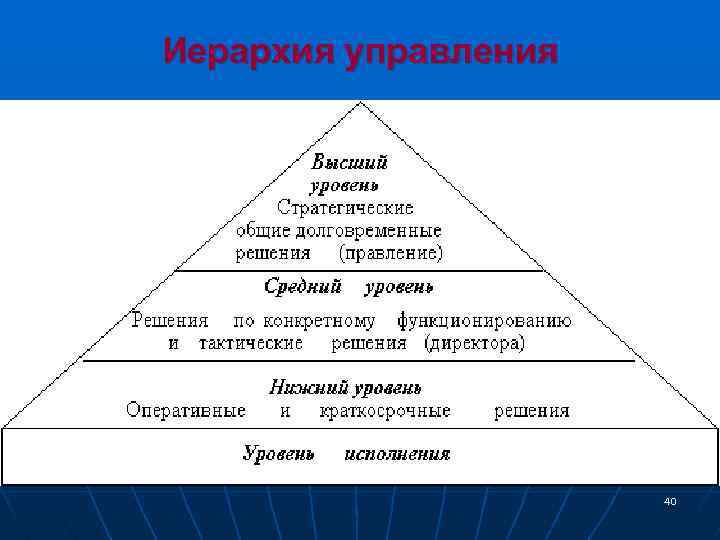 Иерархия управления

Высший уровень
Стратегические общие долговременные решения (правление)

Средний уровень
Решения по конкретному функционированию и тактические решения (директора)

Нижний уровень
Оперативные и краткосрочные решения

Уровень исполнения

40